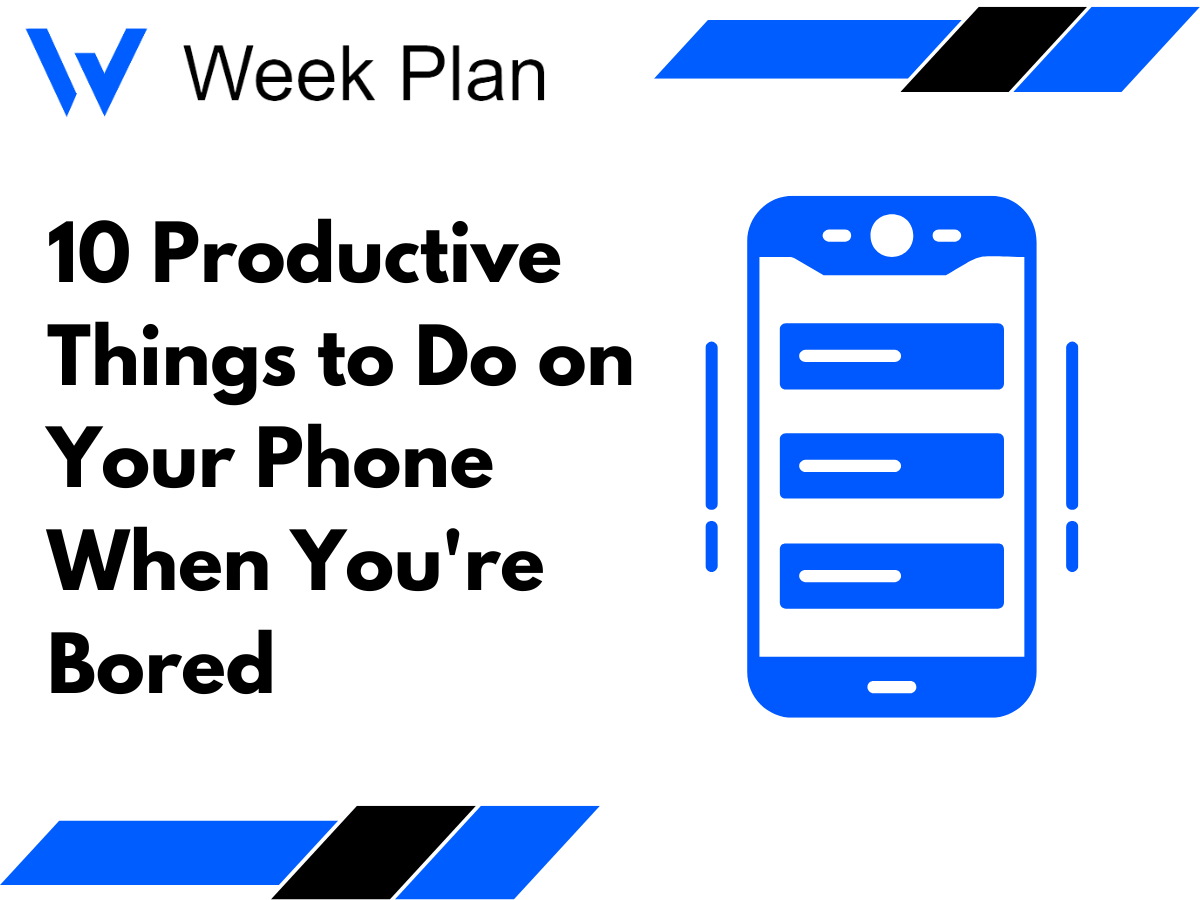 Week Plan

10 Productive Things to Do on Your Phone When You're Bored